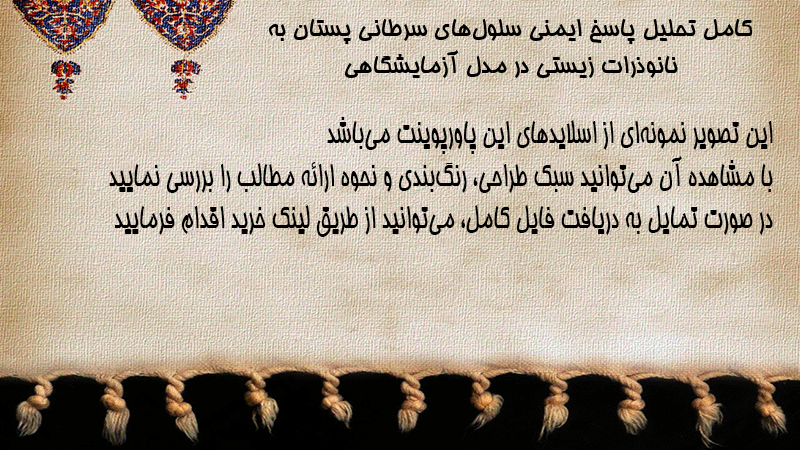 کامل تحلیل پاسخ ایمنی سلول‌های سرطانی پستان به نانوذرات زیستی در مدل آزمایشگاهی

این تصویر نمونه‌ای از اسلایدهای این پاورپوینت می‌باشد
با مشاهده آن می‌توانید سبک طراحی، رنگ‌بندی و نحوه ارائه مطالب را بررسی نمایید
در صورت تمایل به دریافت فایل کامل، می‌توانید از طریق لینک خرید اقدام فرمایید